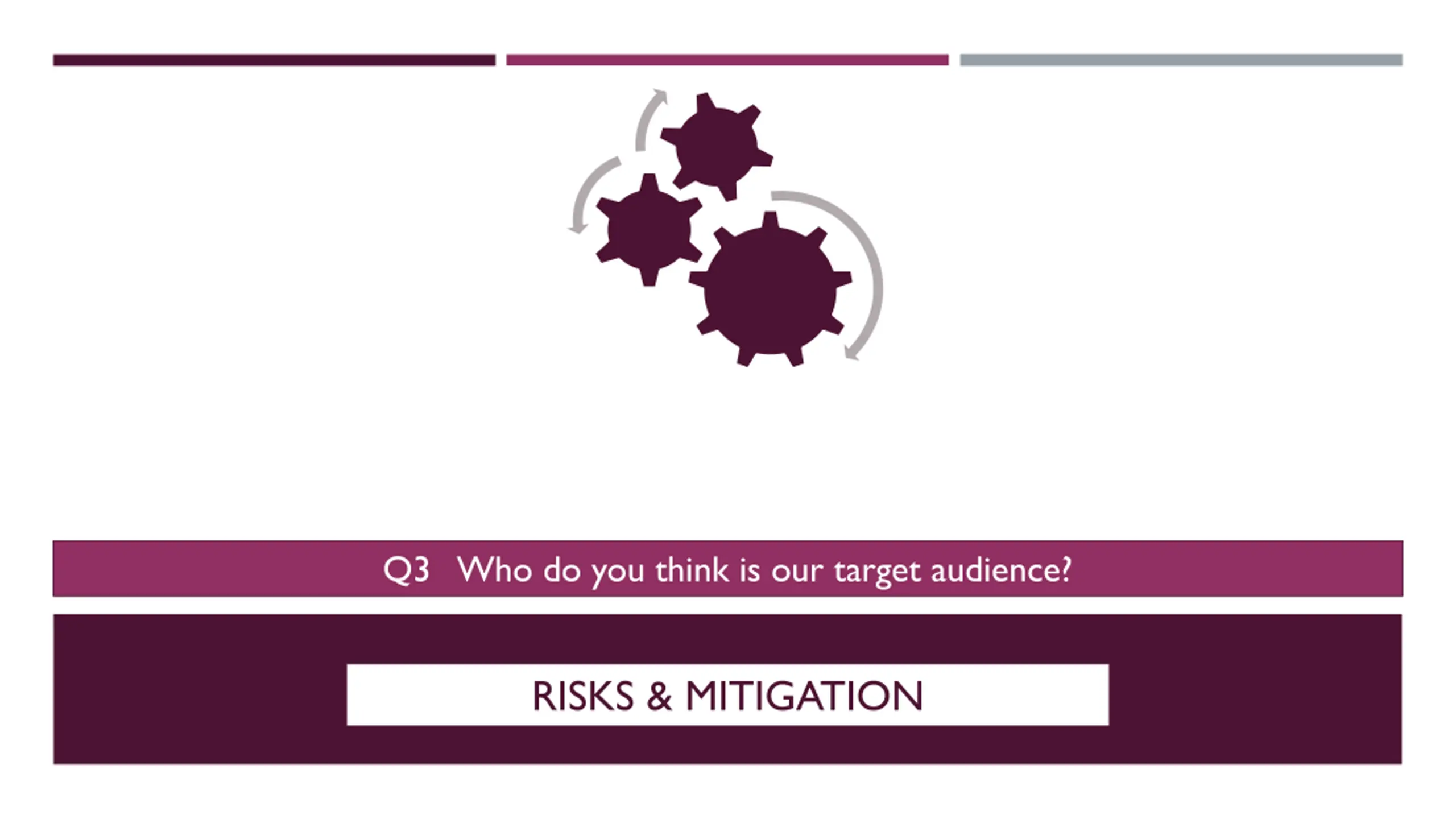 Q3 Who do you think is our target audience?

RISKS & MITIGATION